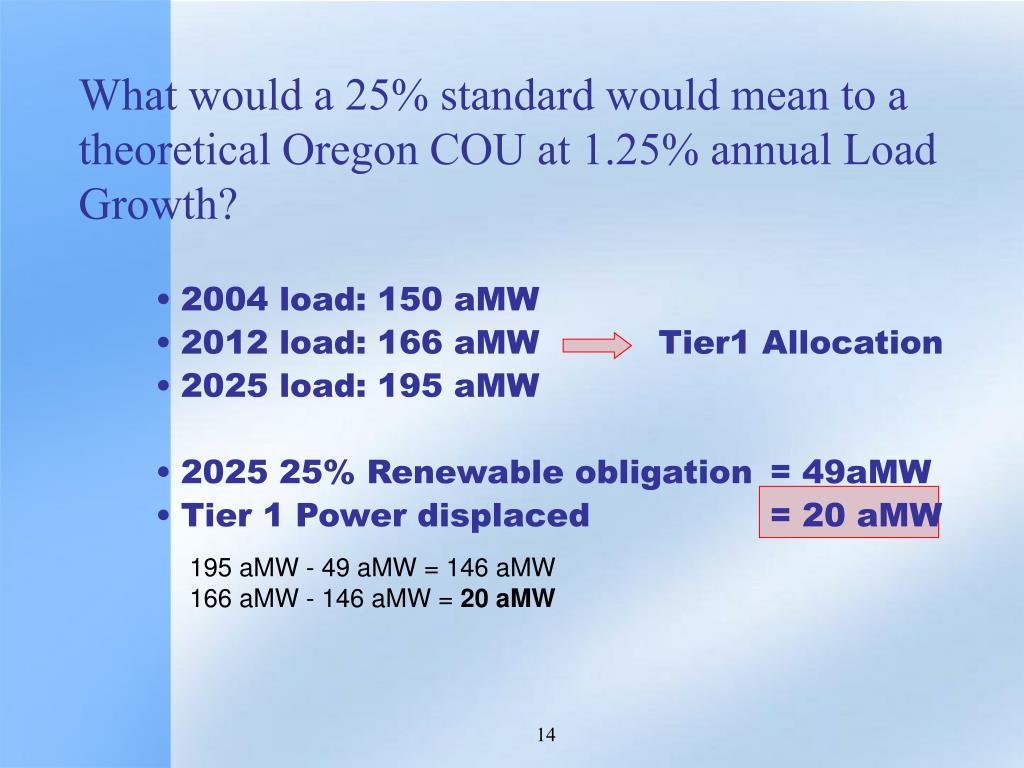 What would a 25% standard would mean to a theoretical Oregon COU at 1.25% annual Load Growth?

• 2004 load: 150 aMW
• 2012 load: 166 aMW Tier1 Allocation
• 2025 load: 195 aMW

• 2025 25% Renewable obligation = 49aMW
• Tier 1 Power displaced = 20 aMW

195 aMW - 49 aMW = 146 aMW
166 aMW - 146 aMW = 20 aMW

14